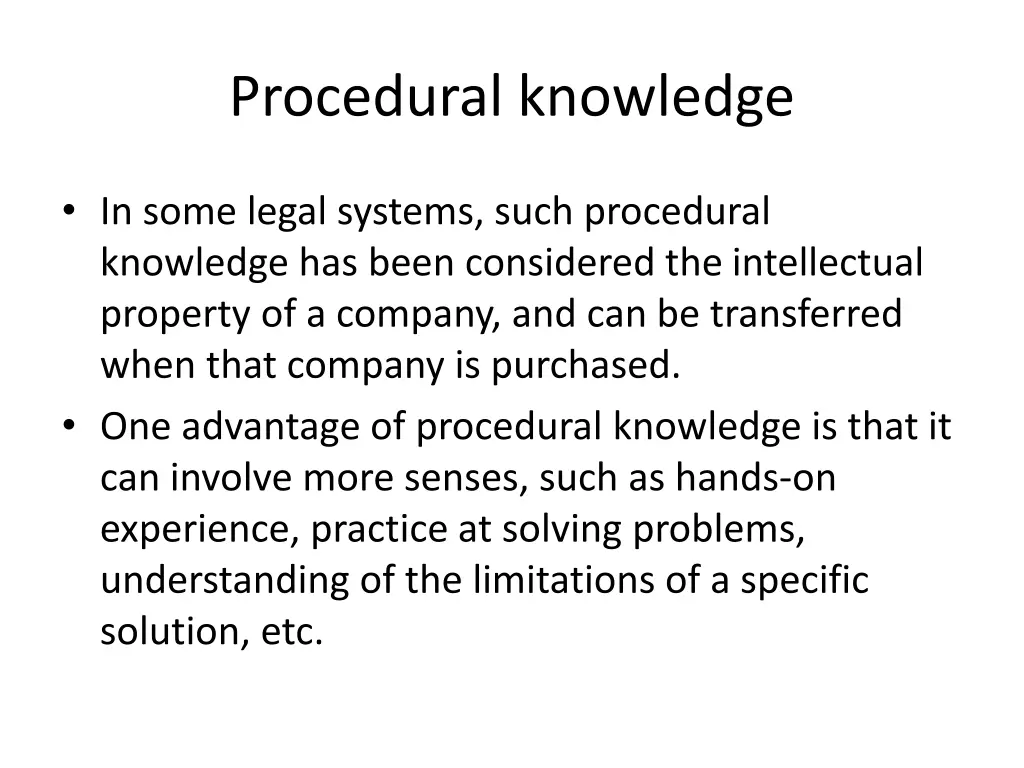 Procedural knowledge

• In some legal systems, such procedural knowledge has been considered the intellectual property of a company, and can be transferred when that company is purchased.
• One advantage of procedural knowledge is that it can involve more senses, such as hands-on experience, practice at solving problems, understanding of the limitations of a specific solution, etc.